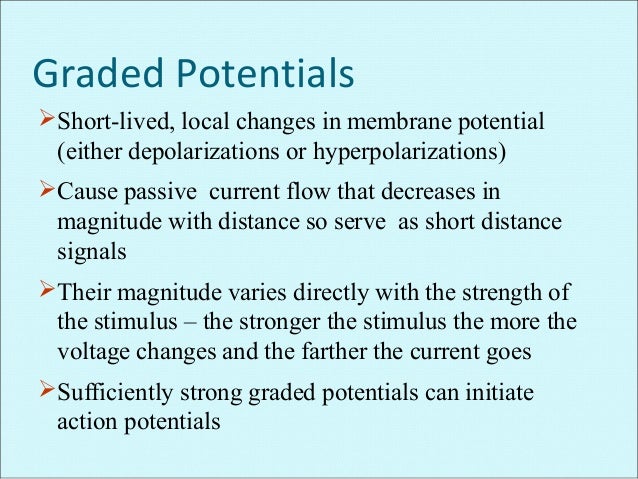 Graded Potentials

➢Short-lived, local changes in membrane potential (either depolarizations or hyperpolarizations)

➢Cause passive current flow that decreases in magnitude with distance so serve as short distance signals

➢Their magnitude varies directly with the strength of the stimulus – the stronger the stimulus the more the voltage changes and the farther the current goes

➢Sufficiently strong graded potentials can initiate action potentials